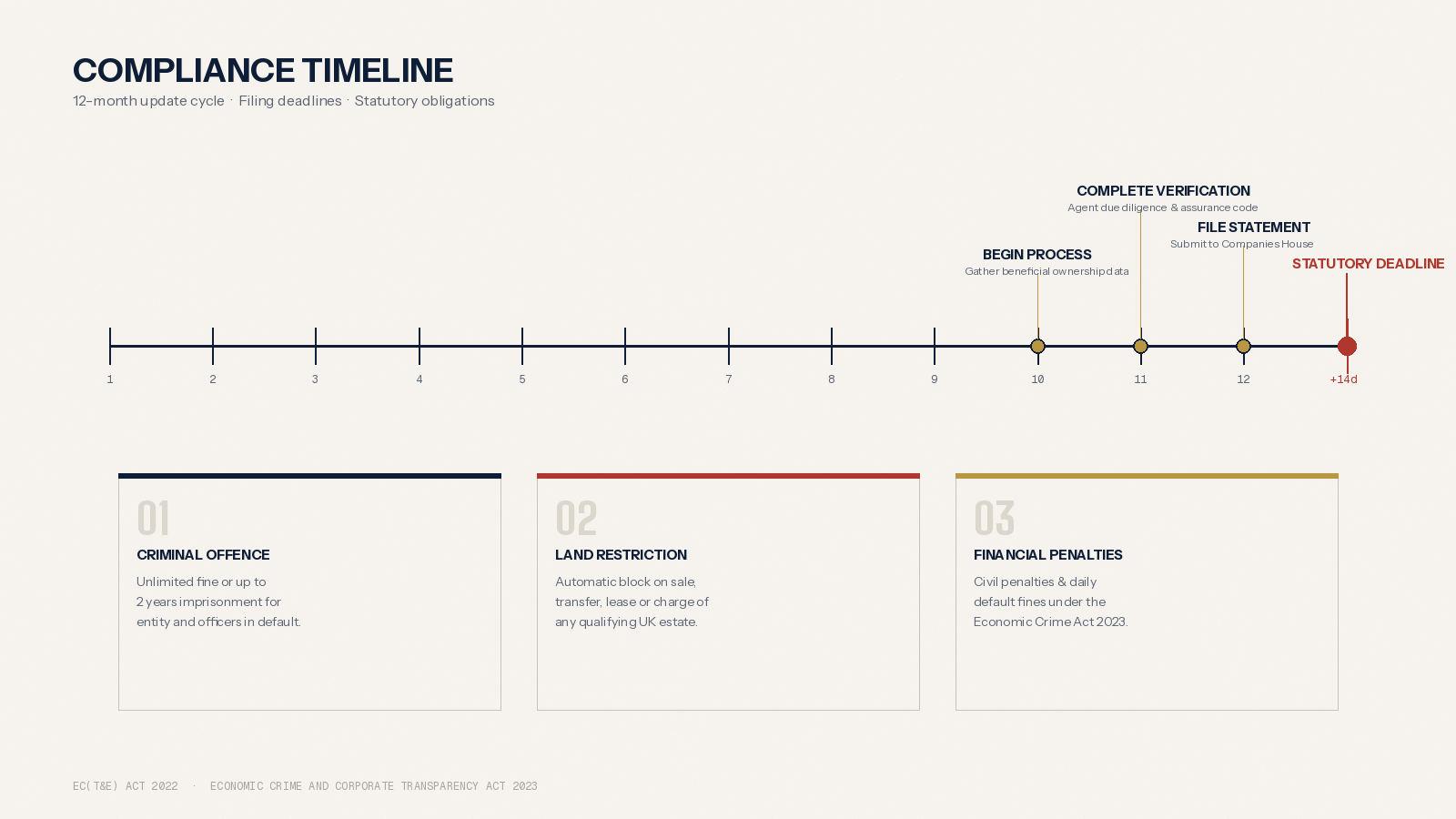 COMPLIANCE TIMELINE

12-month update cycle · Filing deadlines · Statutory obligations

COMPLETE VERIFICATION
Agent due diligence & assurance code

FILE STATEMENT
Submit to Companies House

BEGIN PROCESS
Gather beneficial ownership data

STATUTORY DEADLINE

1 2 3 4 5 6 7 8 9 10 11 12 +14d

01
CRIMINAL OFFENCE
Unlimited fine or up to 2 years imprisonment for entity and officers in default.

02
LAND RESTRICTION
Automatic block on sale, transfer, lease or charge of any qualifying UK estate.

03
FINANCIAL PENALTIES
Civil penalties & daily default fines under the Economic Crime Act 2023.

EC(T&E) ACT 2022 · ECONOMIC CRIME AND CORPORATE TRANSPARENCY ACT 2023